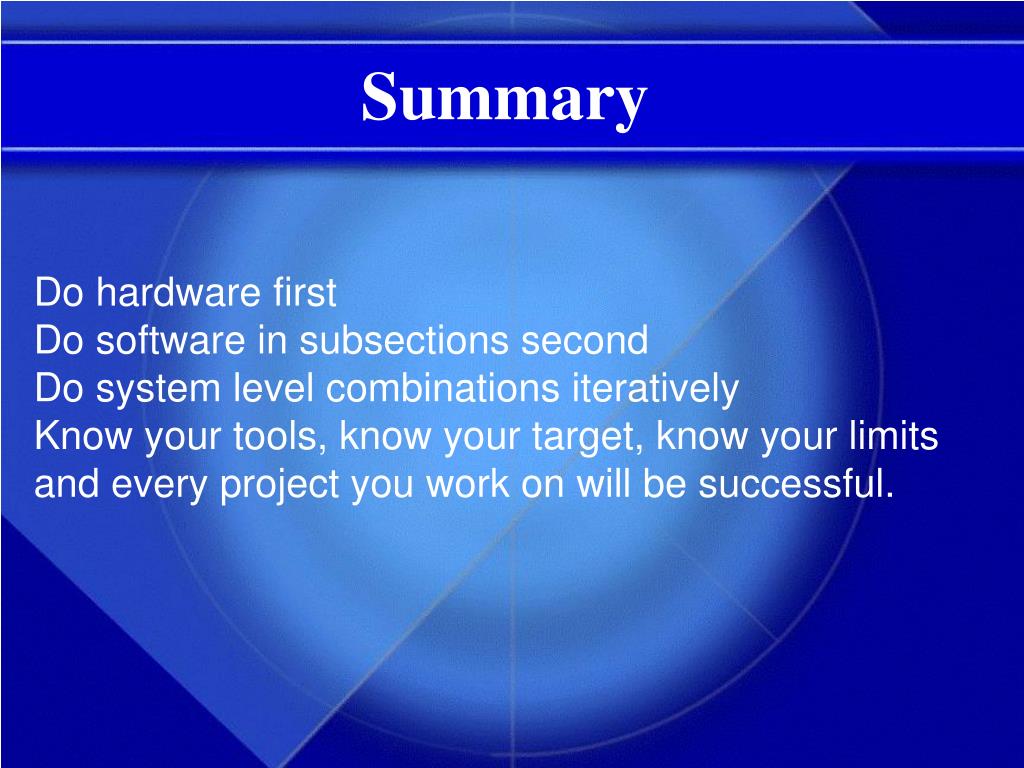 Summary

Do hardware first
Do software in subsections second
Do system level combinations iteratively
Know your tools, know your target, know your limits and every project you work on will be successful.